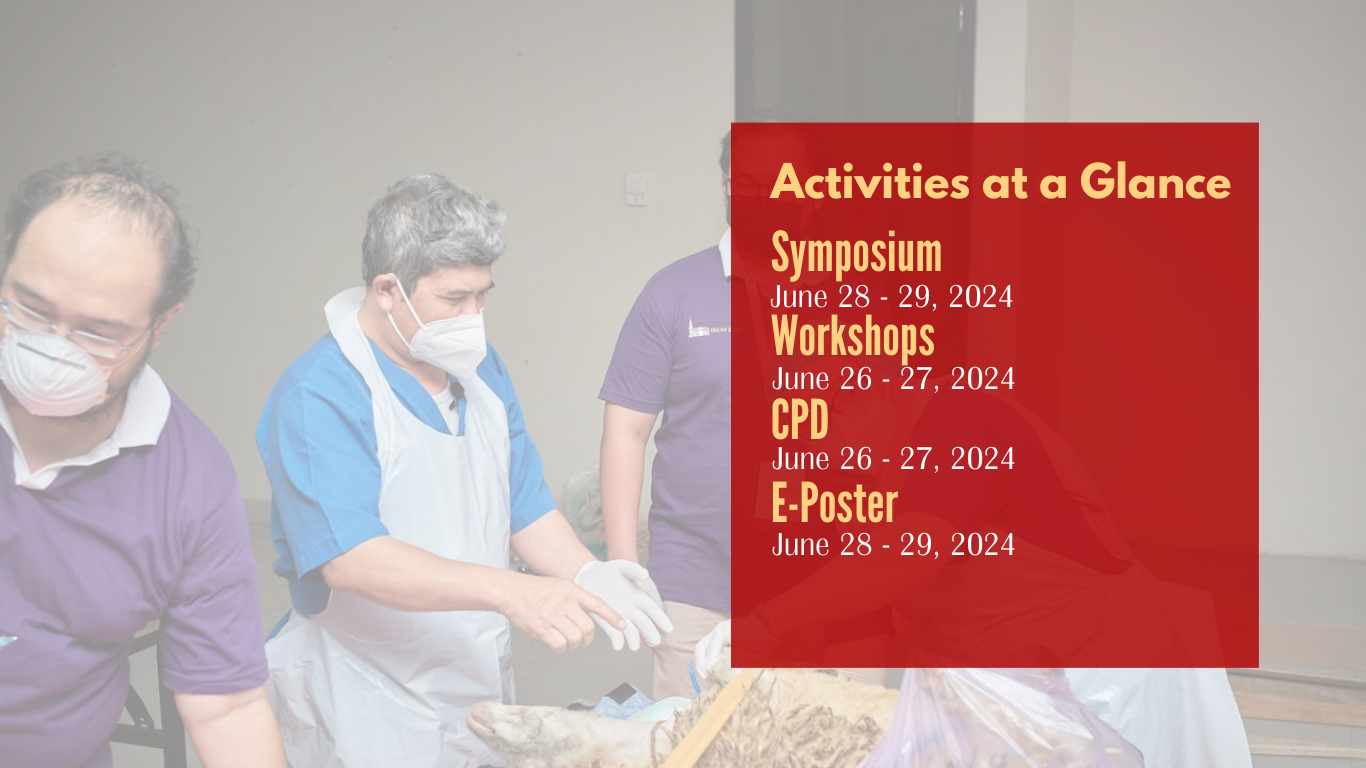 Activities at a Glance

Symposium
June 28 - 29, 2024

Workshops
June 26 - 27, 2024

CPD
June 26 - 27, 2024

E-Poster
June 28 - 29, 2024